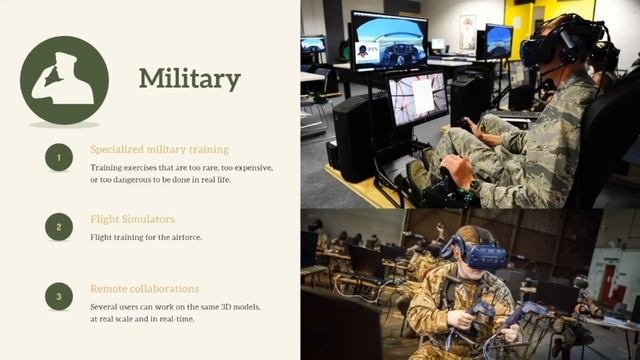 Military

1

Specialized military training

Training exercises that are too rare, too expensive, or too dangerous to be done in real life.

2

Flight Simulators

Flight training for the airforce.

3

Remote collaborations

Several users can work on the same 3D models, at real scale and in real-time.

PTN